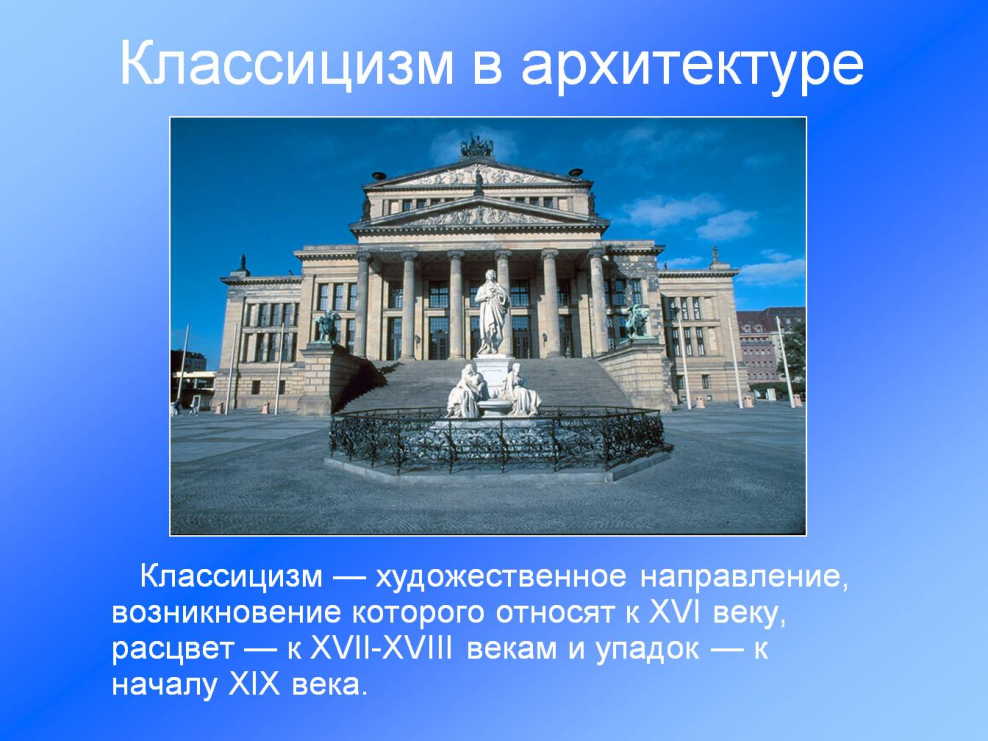 Классицизм в архитектуре

Классицизм — художественное направление, возникновение которого относят к XVI веку, расцвет — к XVII-XVIII векам и упадок — к началу XIX века.